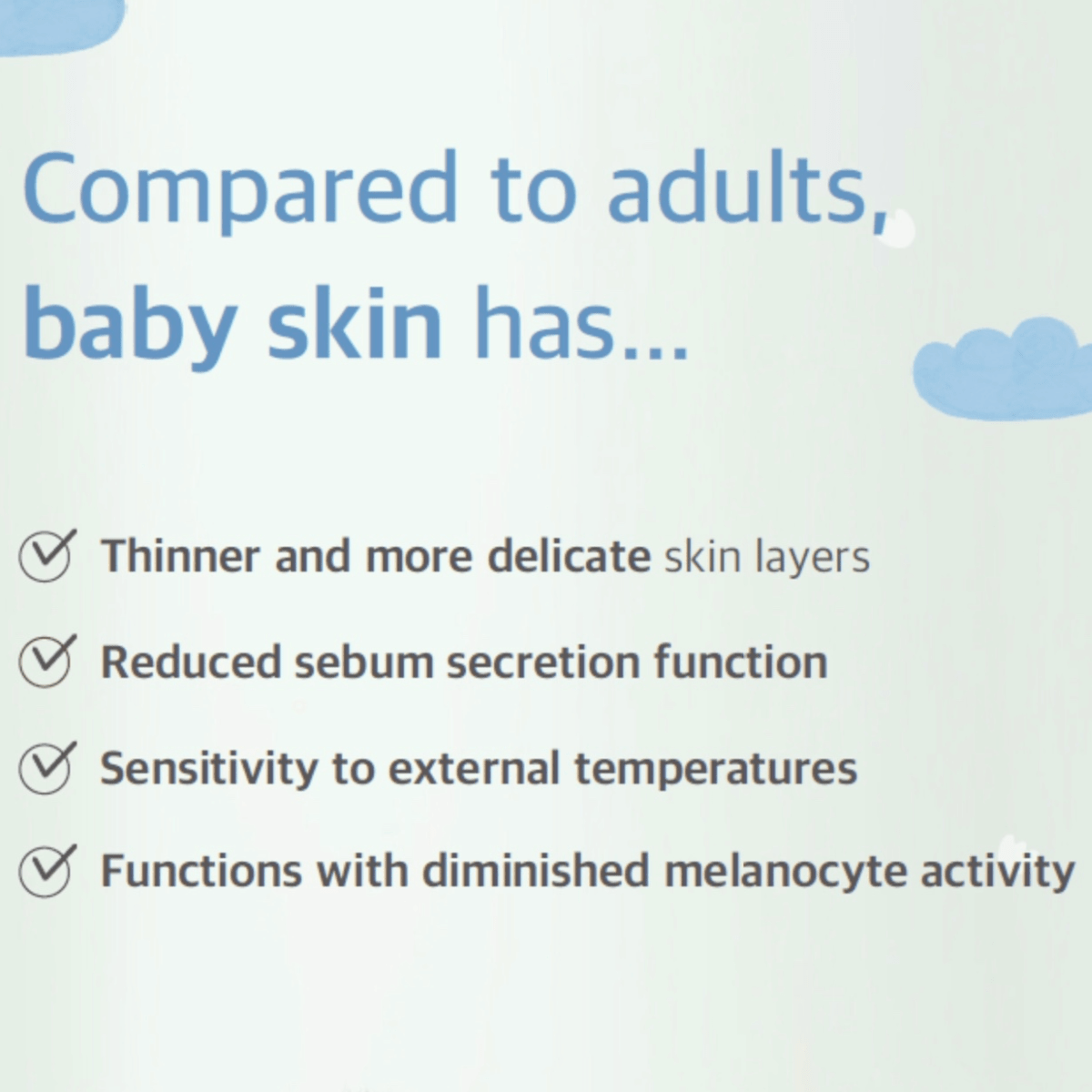 Compared to adults, baby skin has...

Thinner and more delicate skin layers

Reduced sebum secretion function

Sensitivity to external temperatures

Functions with diminished melanocyte activity